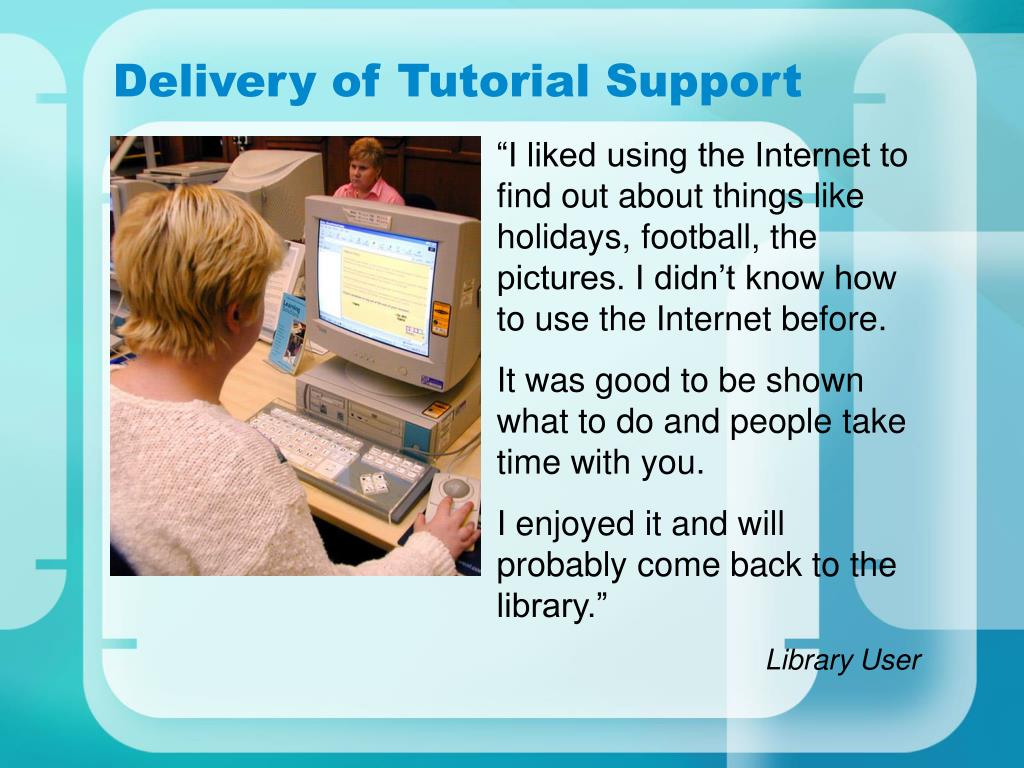 Delivery of Tutorial Support

“I liked using the Internet to find out about things like holidays, football, the pictures. I didn’t know how to use the Internet before.

It was good to be shown what to do and people take time with you.

I enjoyed it and will probably come back to the library.”

Library User